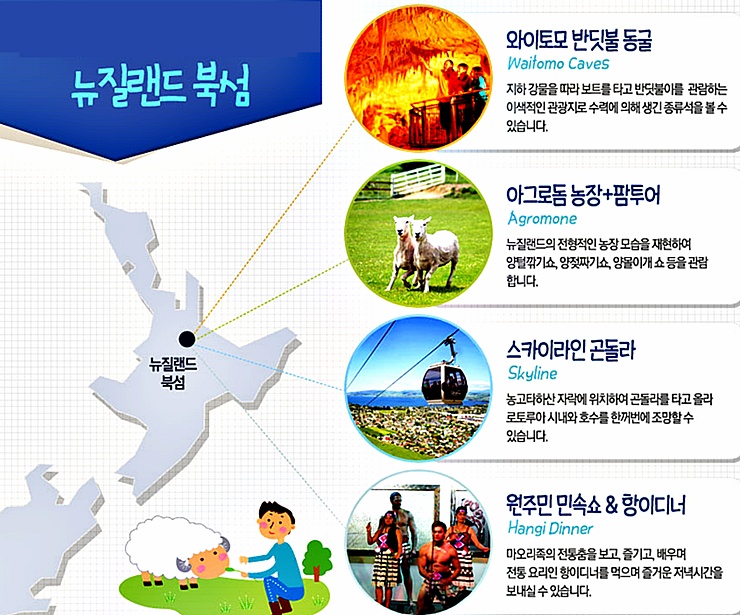 뉴질랜드 북섬

뉴질랜드 북섬

와이토모 반딧불 동굴
Waitomo Caves
지하 강물을 따라 보트를 타고 반딧불이를 관람하는 이색적인 관광지로 수력에 의해 생긴 종류석을 볼 수 있습니다.

아그로돔 농장+팜투어
Agromone
뉴질랜드의 전형적인 농장 모습을 재현하여 양털깎기쇼, 양젖짜기쇼, 양몰이개 쇼 등을 관람합니다.

스카이라인 곤돌라
Skyline
농고타하산 자락에 위치하여 곤돌라를 타고 올라 로토루아 시내와 호수를 한꺼번에 조망할 수 있습니다.

원주민 민속쇼 & 항이디너
Hangi Dinner
마오리족의 전통춤을 보고, 즐기고, 배우며 전통 요리인 항이디너를 먹으며 즐거운 저녁시간을 보내실 수 있습니다.